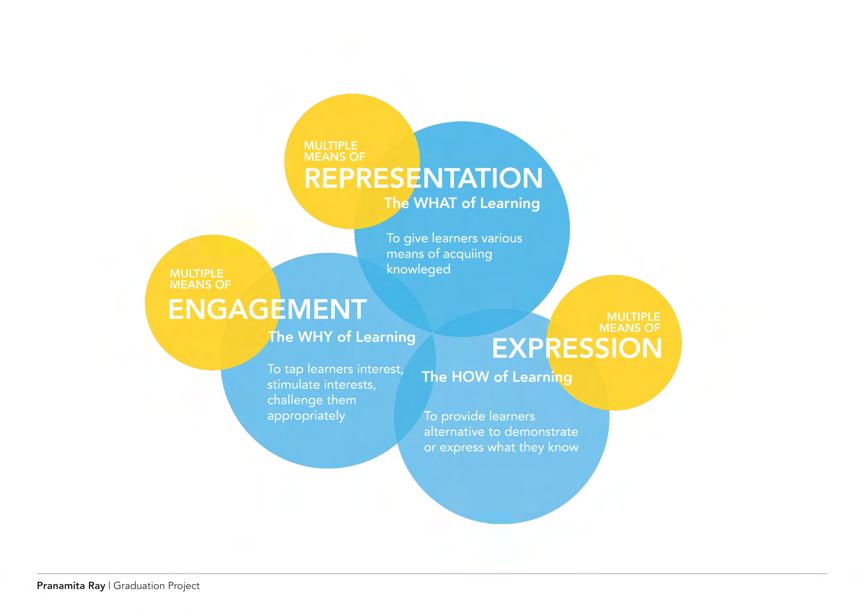 MULTIPLE MEANS OF
REPRESENTATION
The WHAT of Learning

To give learners various means of acquiing knowleged

MULTIPLE MEANS OF
ENGAGEMENT
The WHY of Learning

To tap learners interest, stimulate interests, challenge them appropriately

MULTIPLE MEANS OF
EXPRESSION
The HOW of Learning

To provide learners alternative to demonstrate or express what they know

Pranamita Ray | Graduation Project